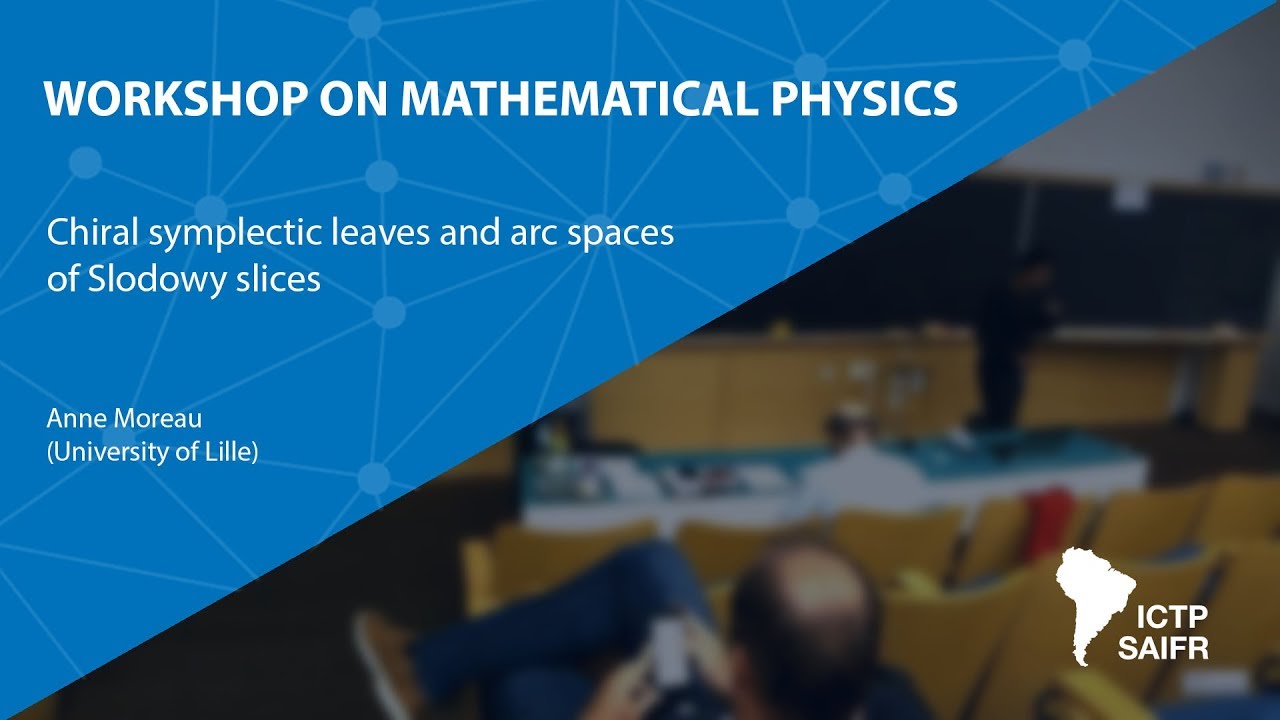 WORKSHOP ON MATHEMATICAL PHYSICS

Chiral symplectic leaves and arc spaces of Slodowy slices

Anne Moreau
(University of Lille)

ICTP
SAIFR